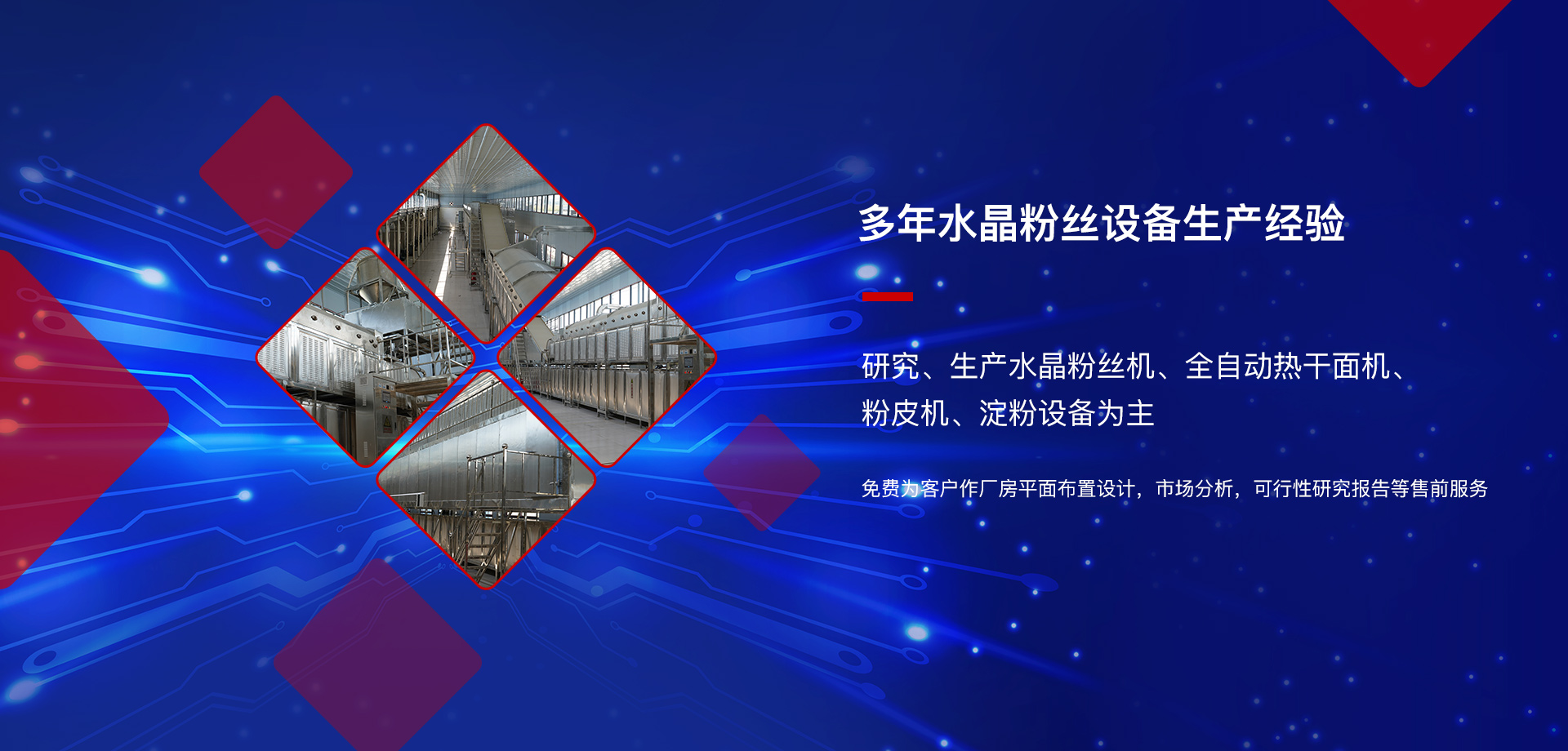 多年水晶粉丝设备生产经验

研究、生产水晶粉丝机、全自动热干面机、粉皮机、淀粉设备为主

免费为客户作厂房平面布置设计，市场分析，可行性研究报告等售前服务